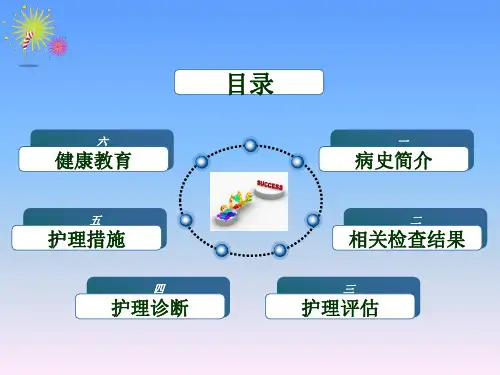 目录

一
病史简介

二
相关检查结果

三
护理评估

四
护理诊断

五
护理措施

六
健康教育

SUCCESS